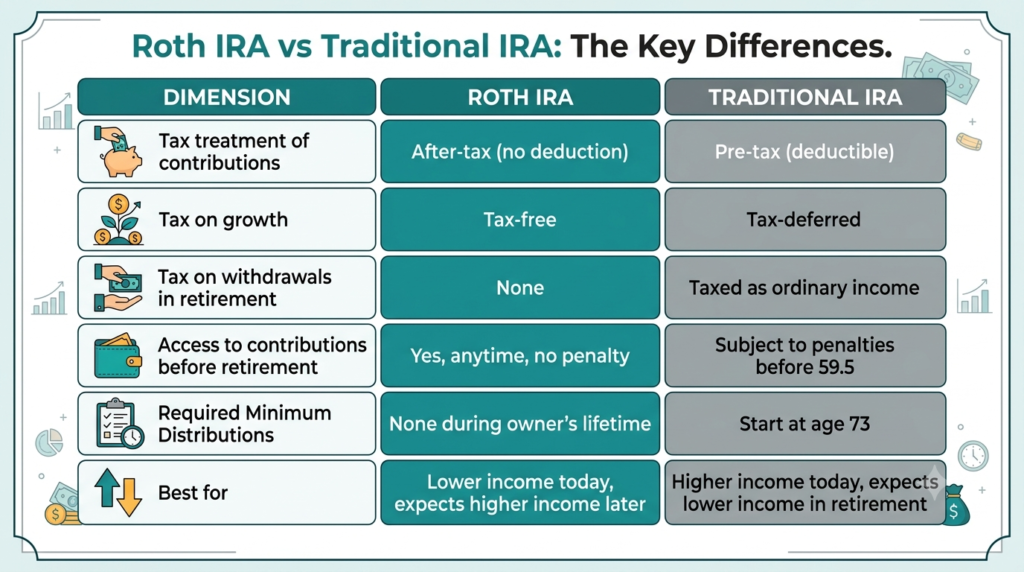 Roth IRA vs Traditional IRA: The Key Differences.

| DIMENSION | ROTH IRA | TRADITIONAL IRA |
|---|---|---|
| Tax treatment of contributions | After-tax (no deduction) | Pre-tax (deductible) |
| Tax on growth | Tax-free | Tax-deferred |
| Tax on withdrawals in retirement | None | Taxed as ordinary income |
| Access to contributions before retirement | Yes, anytime, no penalty | Subject to penalties before 59.5 |
| Required Minimum Distributions | None during owner's lifetime | Start at age 73 |
| Best for | Lower income today, expects higher income later | Higher income today, expects lower income in retirement |